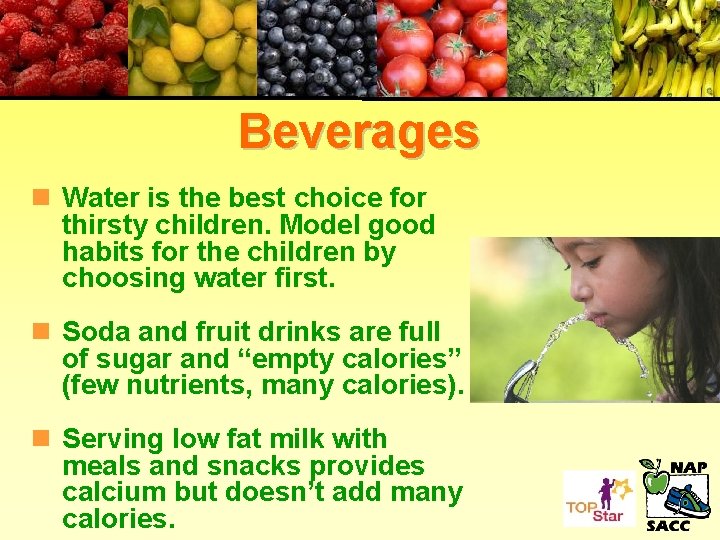 Beverages

Water is the best choice for thirsty children. Model good habits for the children by choosing water first.

Soda and fruit drinks are full of sugar and “empty calories” (few nutrients, many calories).

Serving low fat milk with meals and snacks provides calcium but doesn’t add many calories.

TOP Star

NAP SACC